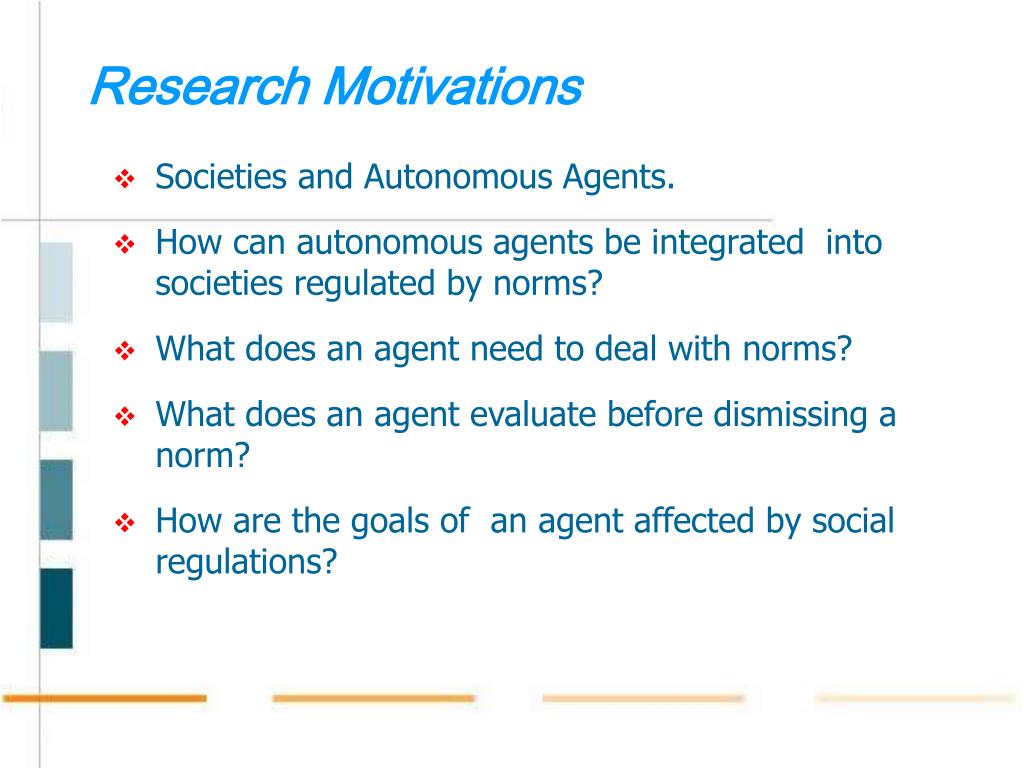 Research Motivations

❖ Societies and Autonomous Agents.

❖ How can autonomous agents be integrated into societies regulated by norms?

❖ What does an agent need to deal with norms?

❖ What does an agent evaluate before dismissing a norm?

❖ How are the goals of an agent affected by social regulations?